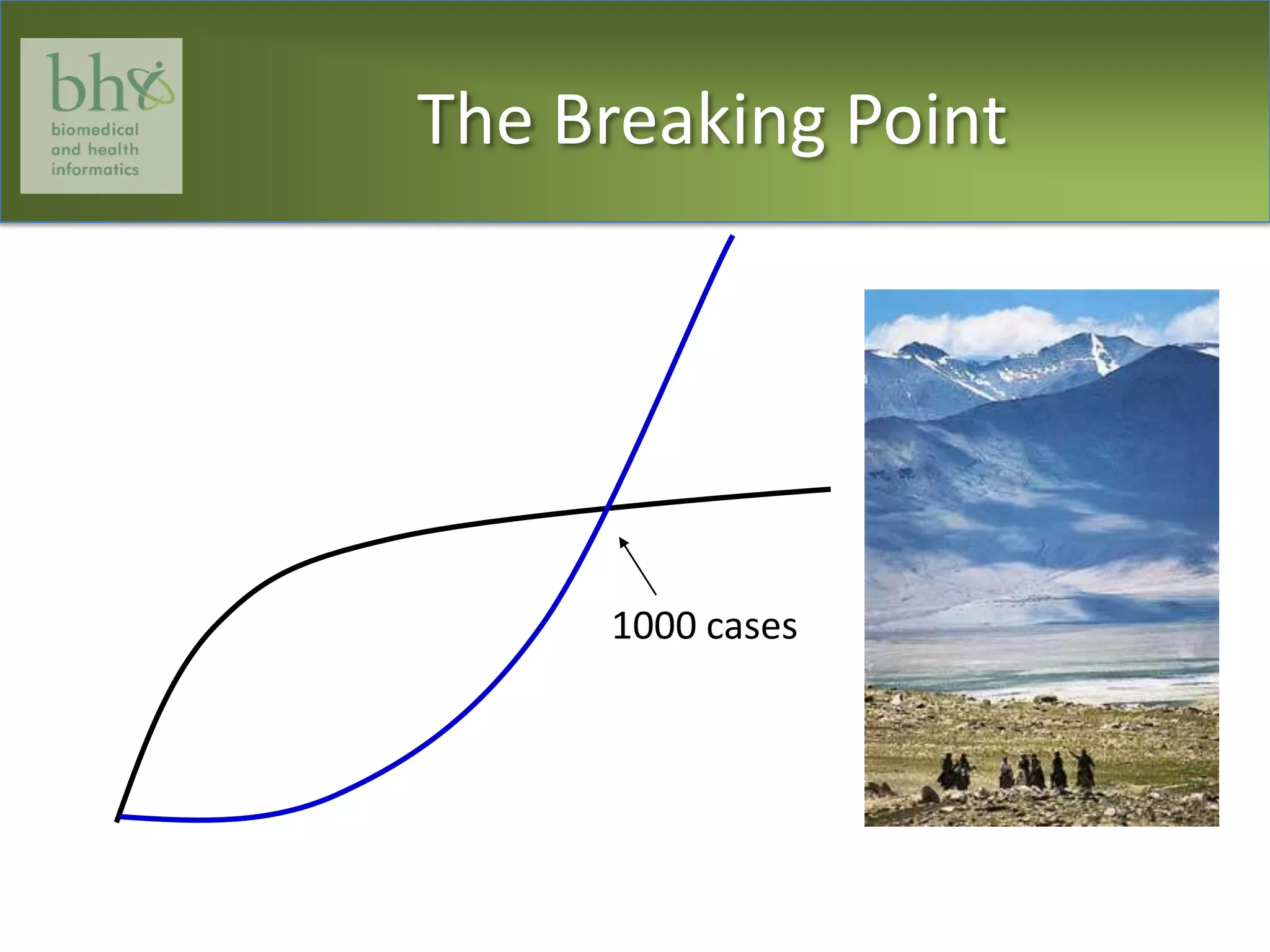 bhi
biomedical
and health
informatics

The Breaking Point

1000 cases